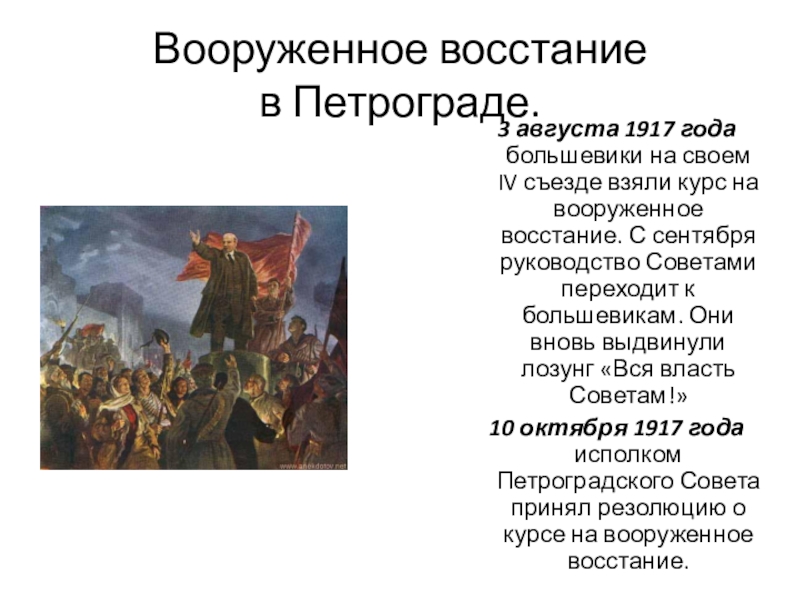 Вооруженное восстание в Петрограде.

3 августа 1917 года большевики на своем IV съезде взяли курс на вооруженное восстание. С сентября руководство Советами переходит к большевикам. Они вновь выдвинули лозунг «Вся власть Советам!»

10 октября 1917 года исполком Петроградского Совета принял резолюцию о курсе на вооруженное восстание.

www.anekdotov.net